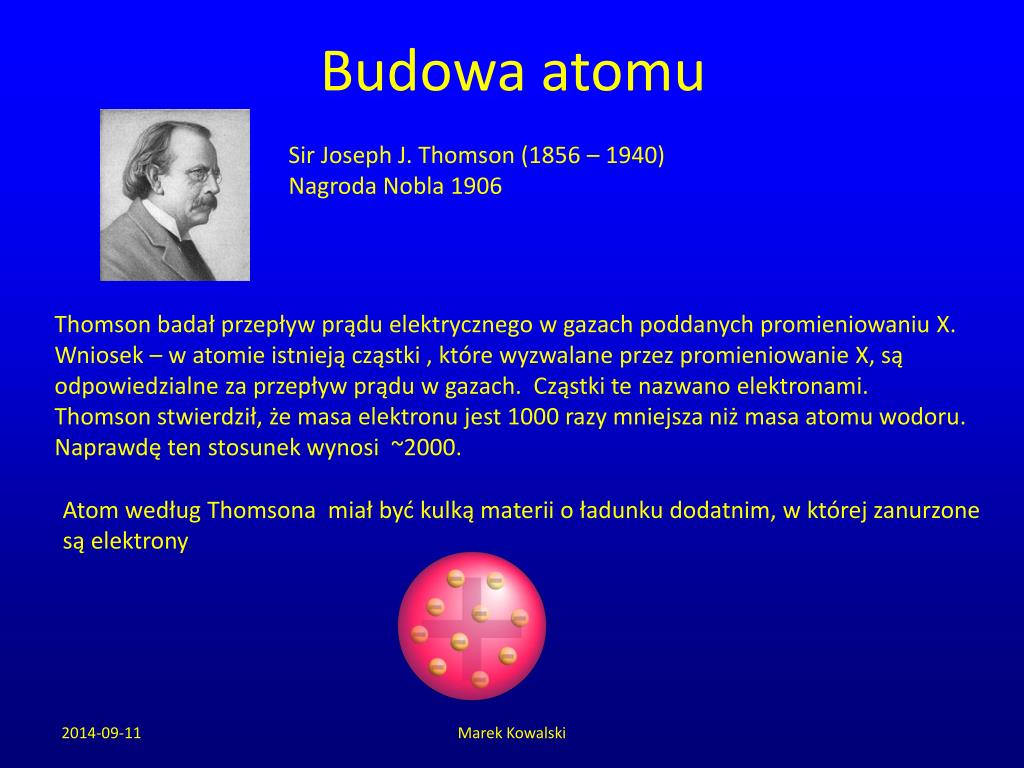 Budowa atomu

Sir Joseph J. Thomson (1856 – 1940)
Nagroda Nobla 1906

Thomson badał przepływ prądu elektrycznego w gazach poddanych promieniowaniu X. Wniosek – w atomie istnieją cząstki , które wyzwalane przez promieniowanie X, są odpowiedzialne za przepływ prądu w gazach. Cząstki te nazwano elektronami. Thomson stwierdził, że masa elektronu jest 1000 razy mniejsza niż masa atomu wodoru. Naprawdę ten stosunek wynosi ~2000.

Atom według Thomsona miał być kulką materii o ładunku dodatnim, w której zanurzone są elektrony

2014-09-11

Marek Kowalski